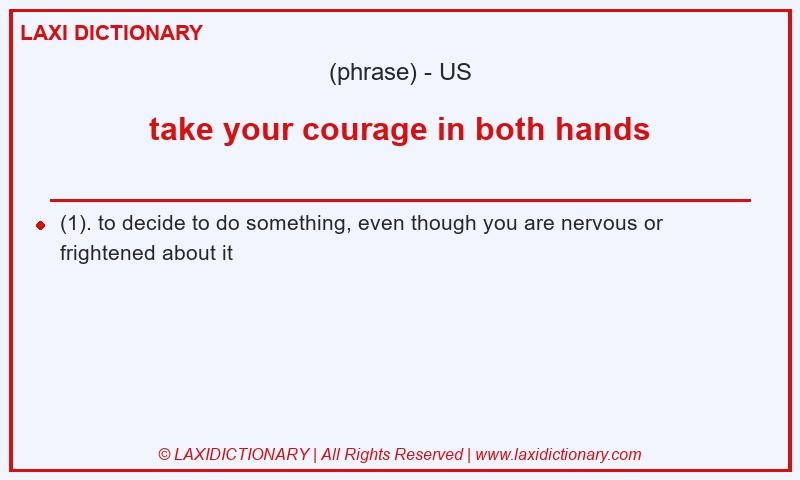 LAXI DICTIONARY

(phrase) - US

take your courage in both hands

(1). to decide to do something, even though you are nervous or frightened about it

© LAXIDICTIONARY | All Rights Reserved | www.laxidictionary.com